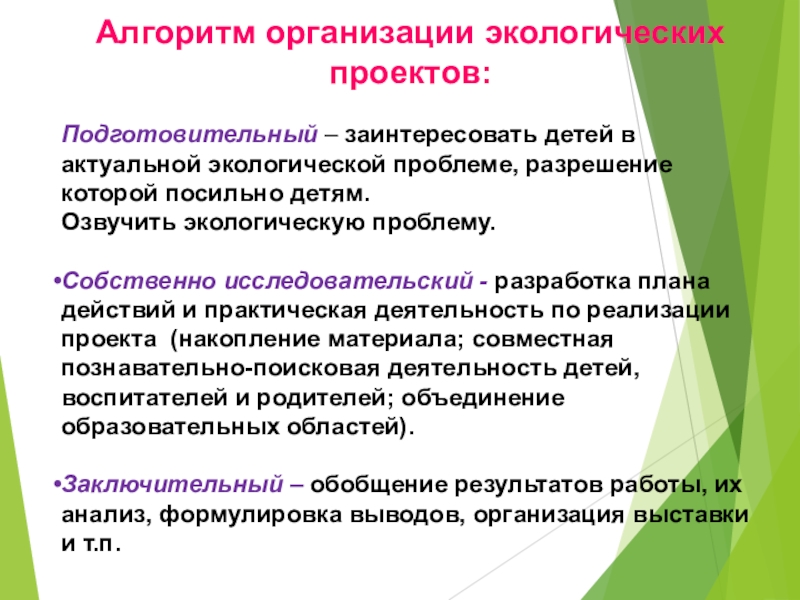 Алгоритм организации экологических проектов:

Подготовительный – заинтересовать детей в актуальной экологической проблеме, разрешение которой посильно детям.
Озвучить экологическую проблему.

•Собственно исследовательский - разработка плана действий и практическая деятельность по реализации проекта (накопление материала; совместная познавательно-поисковая деятельность детей, воспитателей и родителей; объединение образовательных областей).

•Заключительный – обобщение результатов работы, их анализ, формулировка выводов, организация выставки и т.п.